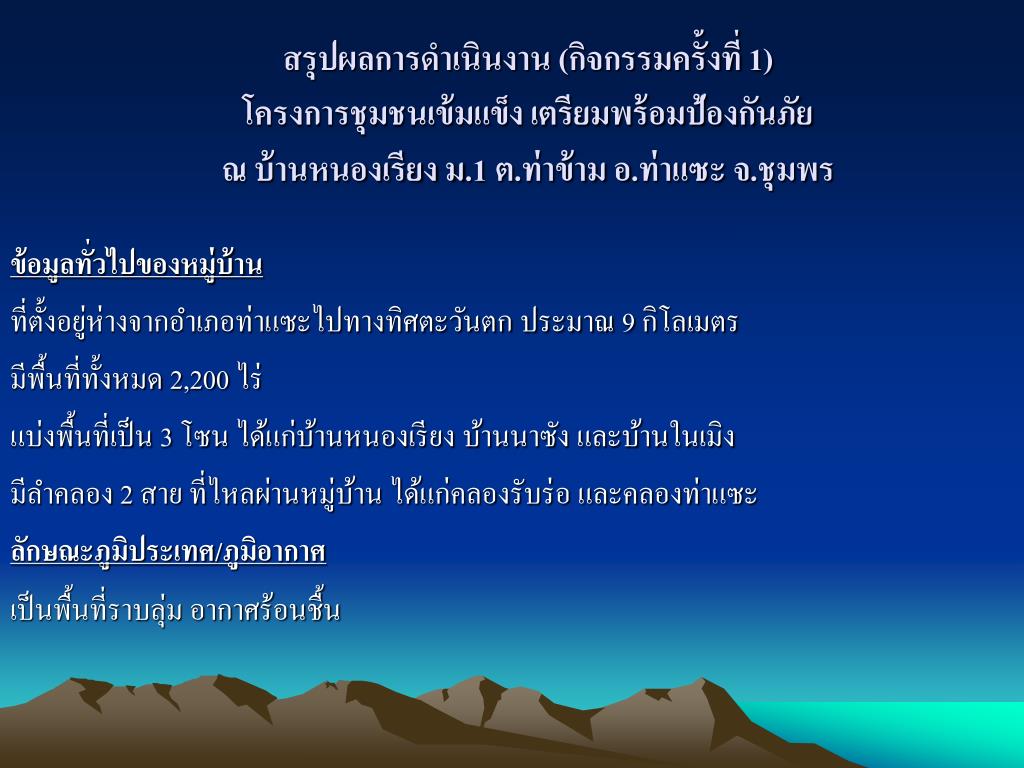 สรุปผลการดำเนินงาน (กิจกรรมครั้งที่ 1)
โครงการชุมชนเข้มแข็ง เตรียมพร้อมป้องกันภัย
ณ บ้านหนองเรียง ม.1 ต.ท่าข้าม อ.ท่าแซะ จ.ชุมพร

ข้อมูลทั่วไปของหมู่บ้าน

ที่ตั้งอยู่ห่างจากอำเภอท่าแซะไปทางทิศตะวันตก ประมาณ 9 กิโลเมตร

มีพื้นที่ทั้งหมด 2,200 ไร่

แบ่งพื้นที่เป็น 3 โซน ได้แก่บ้านหนองเรียง บ้านนาซัง และบ้านในเมิง

มีลำคลอง 2 สาย ที่ไหลผ่านหมู่บ้าน ได้แก่คลองรับร่อ และคลองท่าแซะ

ลักษณะภูมิประเทศ/ภูมิอากาศ

เป็นพื้นที่ราบลุ่ม อากาศร้อนชื้น